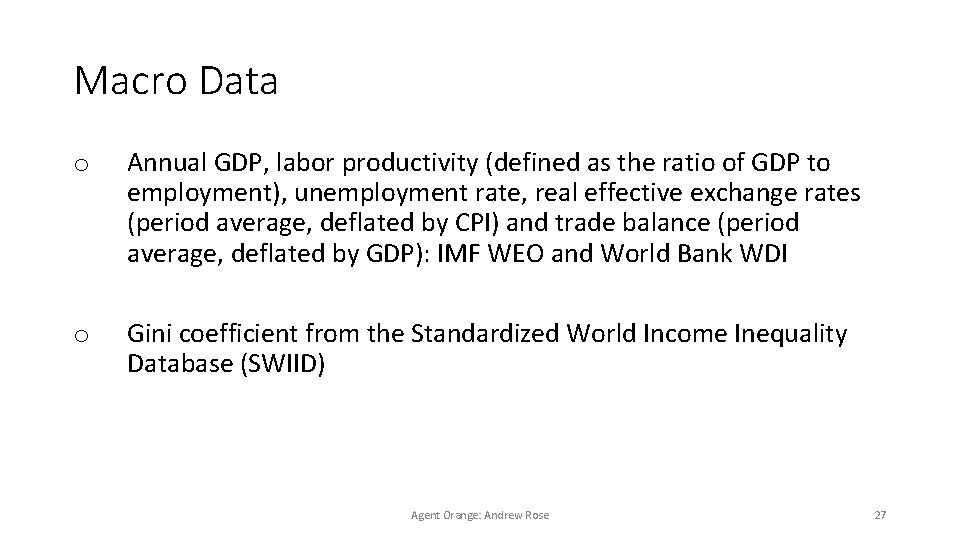 Macro Data

o Annual GDP, labor productivity (defined as the ratio of GDP to employment), unemployment rate, real effective exchange rates (period average, deflated by CPI) and trade balance (period average, deflated by GDP): IMF WEO and World Bank WDI

o Gini coefficient from the Standardized World Income Inequality Database (SWIID)

Agent Orange: Andrew Rose

27